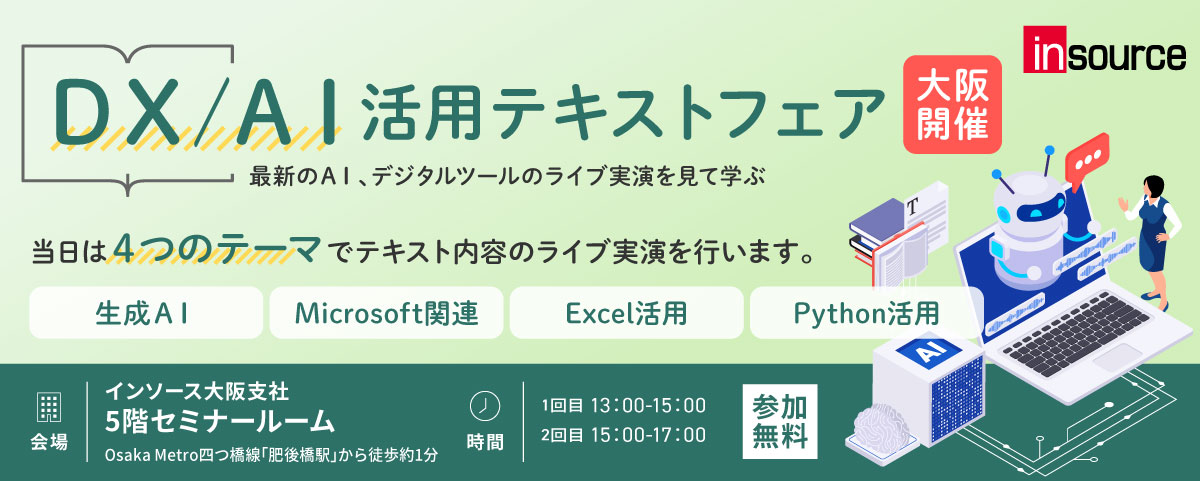 insource

DX/AI 活用テキストフェア

大阪開催

最新のAI、デジタルツールのライブ実演を見て学ぶ

当日は4つのテーマでテキスト内容のライブ実演を行います。

生成AI

Microsoft関連

Excel活用

Python活用

T

AI

会場

インソース大阪支社
5階セミナールーム
Osaka Metro四つ橋線「肥後橋駅」から徒歩約1分

時間

1回目 13:00-15:00
2回目 15:00-17:00

参加無料